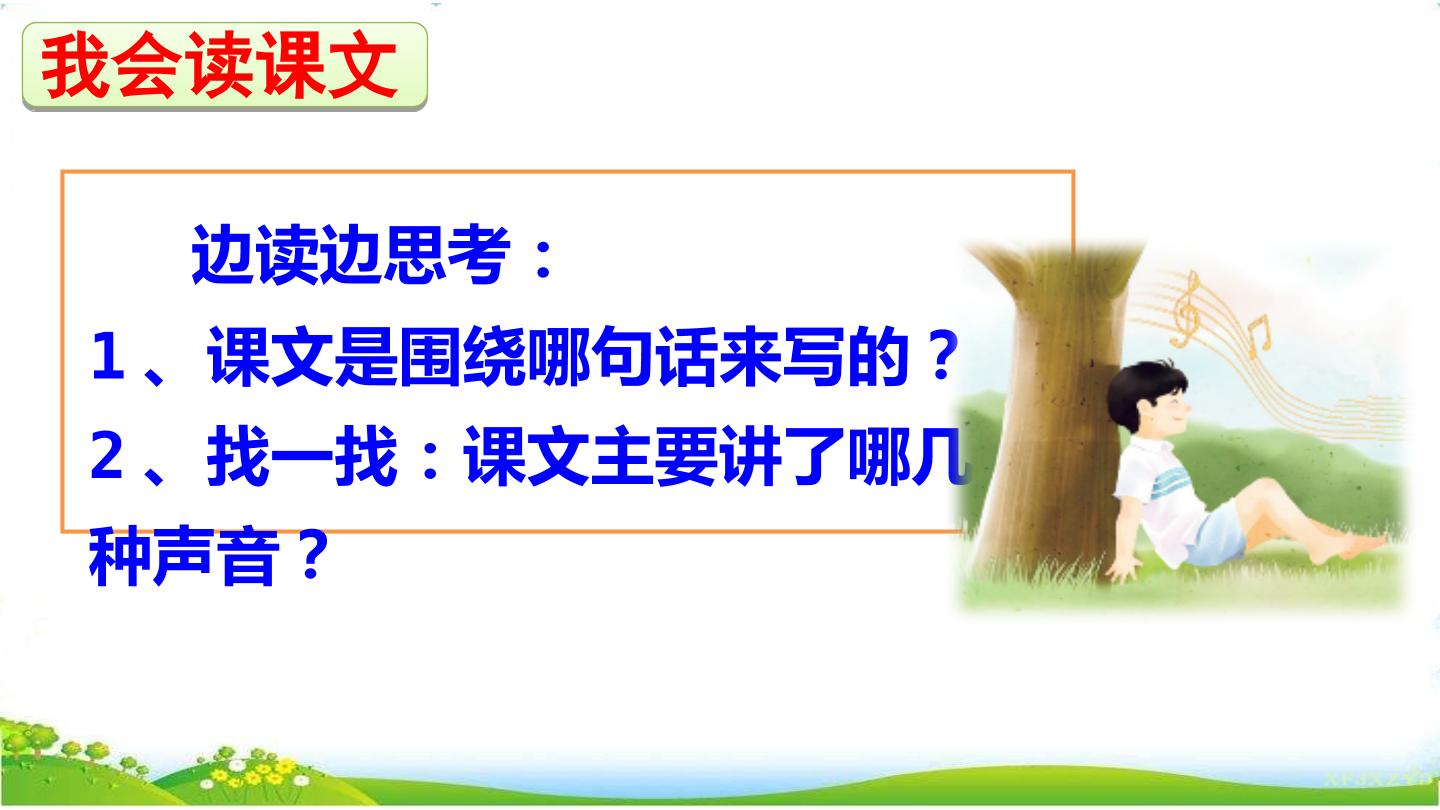 我会读课文

边读边思考：

1、课文是围绕哪句话来写的？

2、找一找：课文主要讲了哪几种声音？